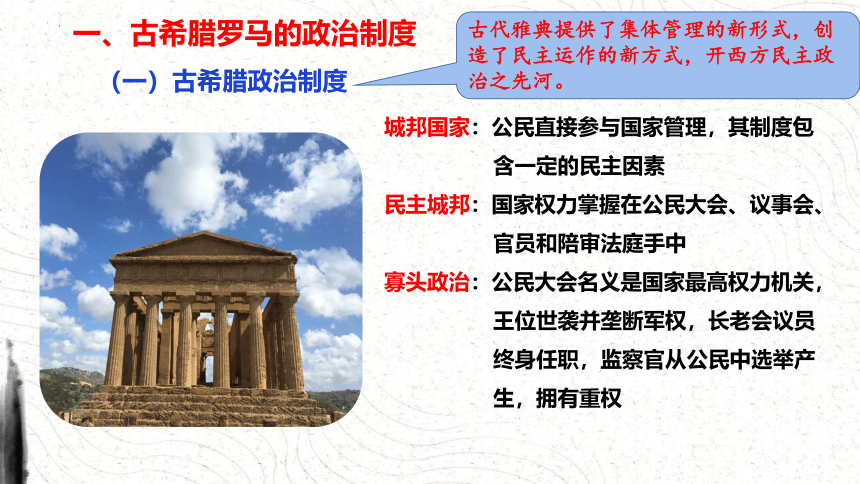 一、古希腊罗马的政治制度

（一）古希腊政治制度

古代雅典提供了集体管理的新形式，创造了民主运作的新方式，开西方民主政治之先河。

城邦国家：公民直接参与国家管理，其制度包含一定的民主因素

民主城邦：国家权力掌握在公民大会、议事会、官员和陪审法庭手中

寡头政治：公民大会名义是国家最高权力机关，王位世袭并垄断军权，长老会议员终身任职，监察官从公民中选举产生，拥有重权